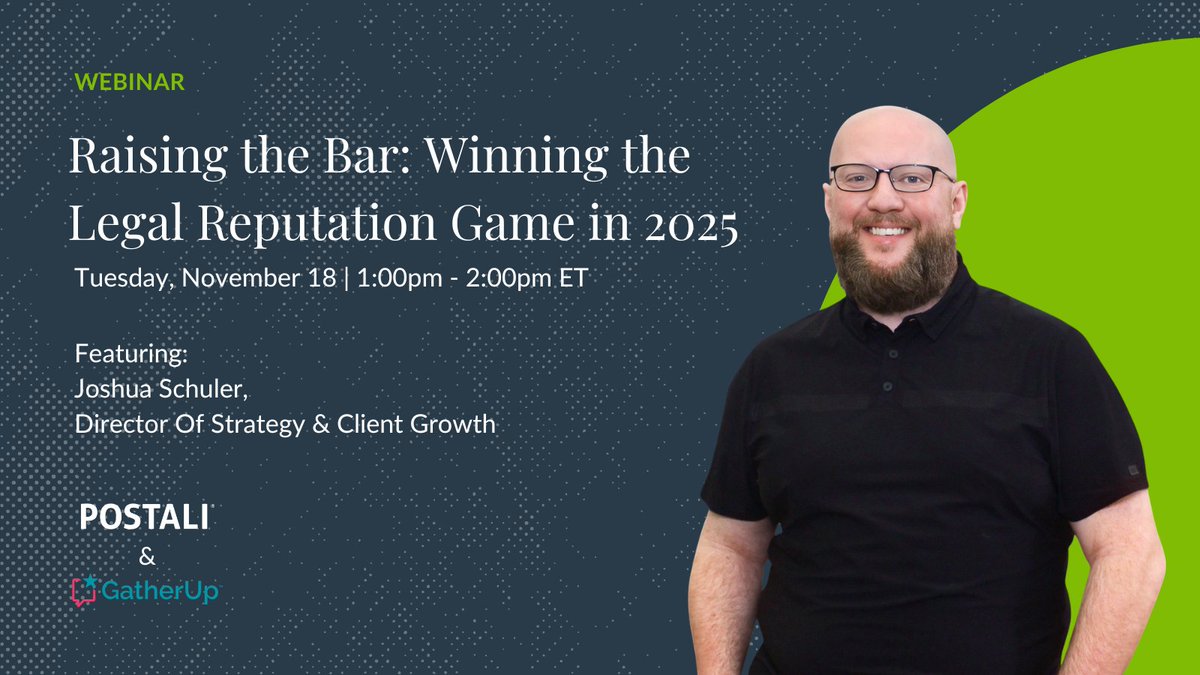 WEBINAR

Raising the Bar: Winning the Legal Reputation Game in 2025

Tuesday, November 18 | 1:00pm - 2:00pm ET

Featuring:
Joshua Schuler,
Director Of Strategy & Client Growth

POSTALI
&
GatherUp